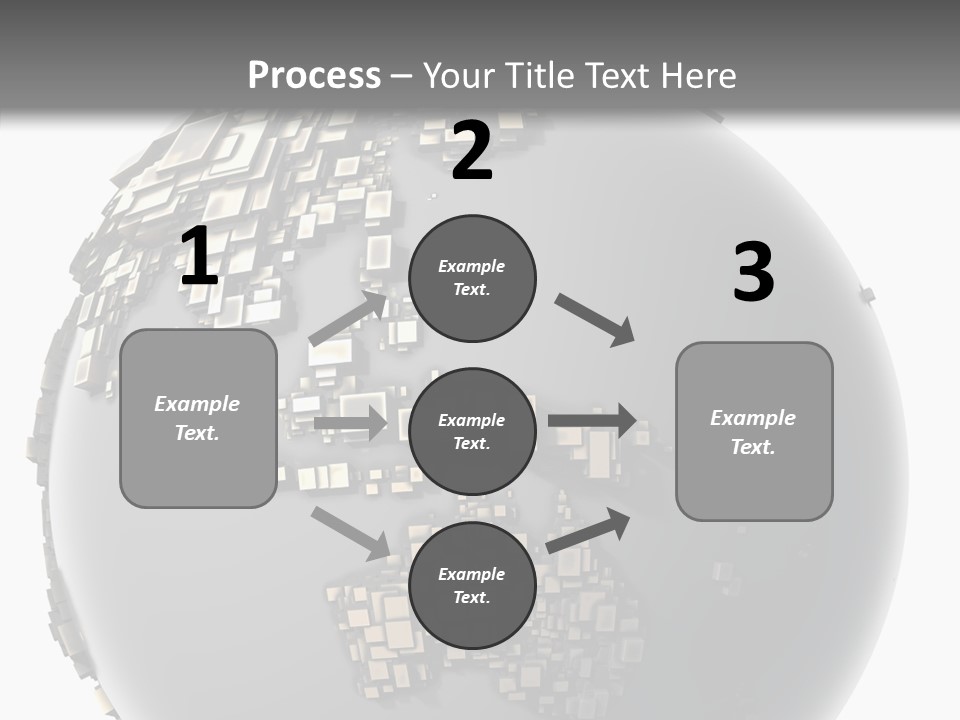 Process – Your Title Text Here

1

Example Text.

2

Example Text.

Example Text.

Example Text.

3

Example Text.